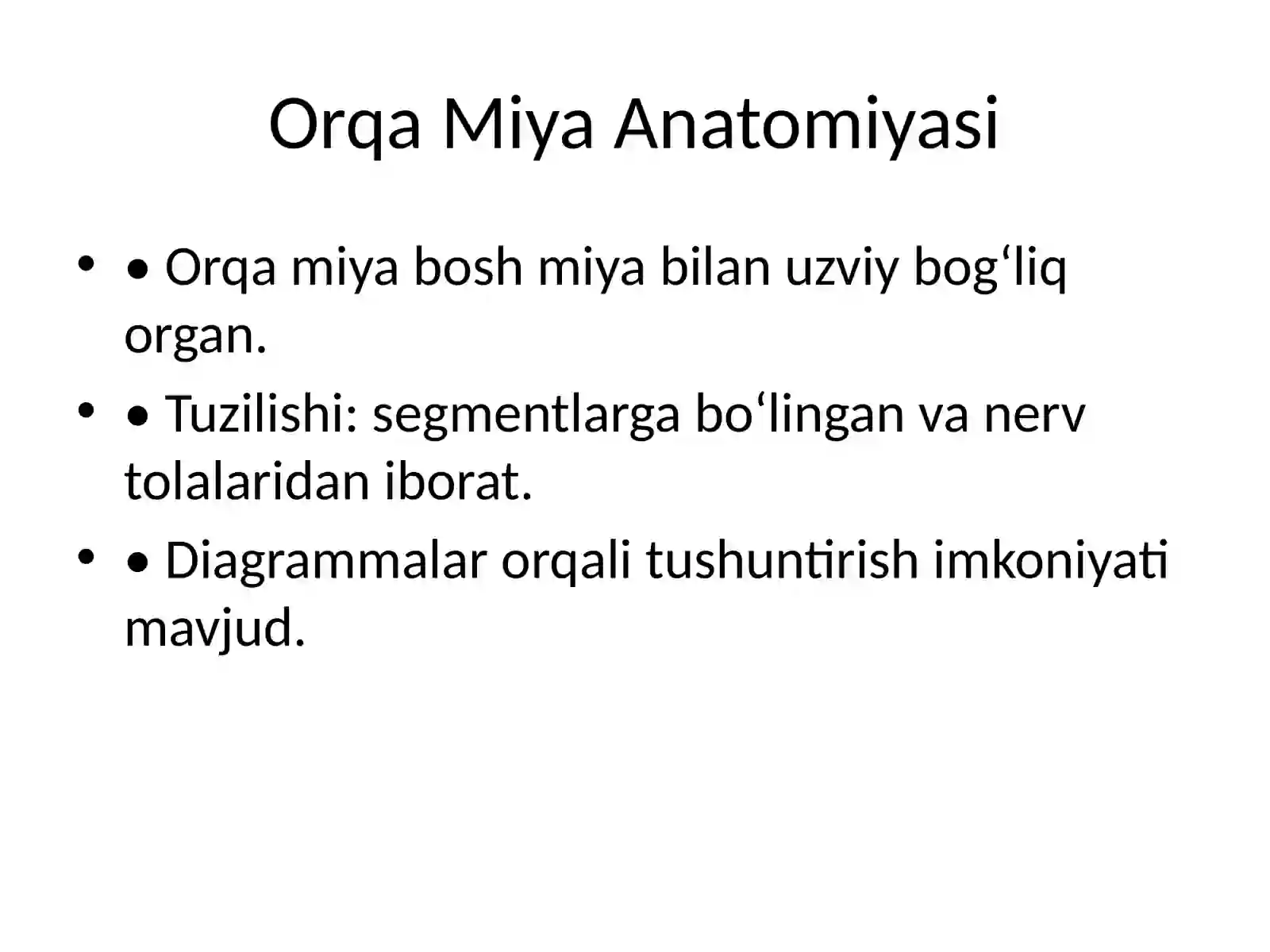 Orqa Miya Anatomiyasi

• • Orqa miya bosh miya bilan uzviy bog‘liq organ.

• • Tuzilishi: segmentlarga bo‘lingan va nerv tolalaridan iborat.

• • Diagrammalar orqali tushuntirish imkoniyati mavjud.